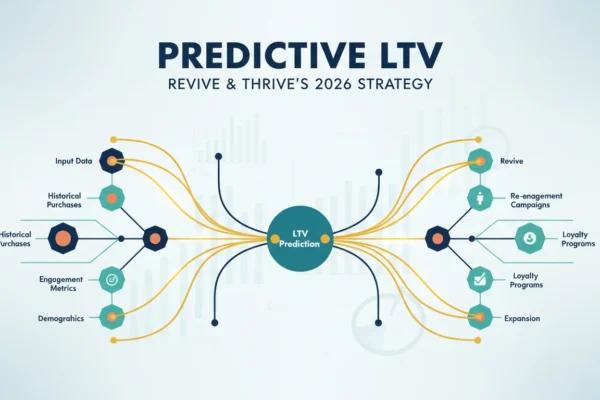 PREDICTIVE LTV
REVIVE & THRIVE'S 2026 STRATEGY

Input Data

Historical Purchases

Historical Purchases

Engagement Metrics

Demograhics

LTV Prediction

Revive

Re-enagement Campaigns

Loyalty Programs

Loyalty Programs

Expansion